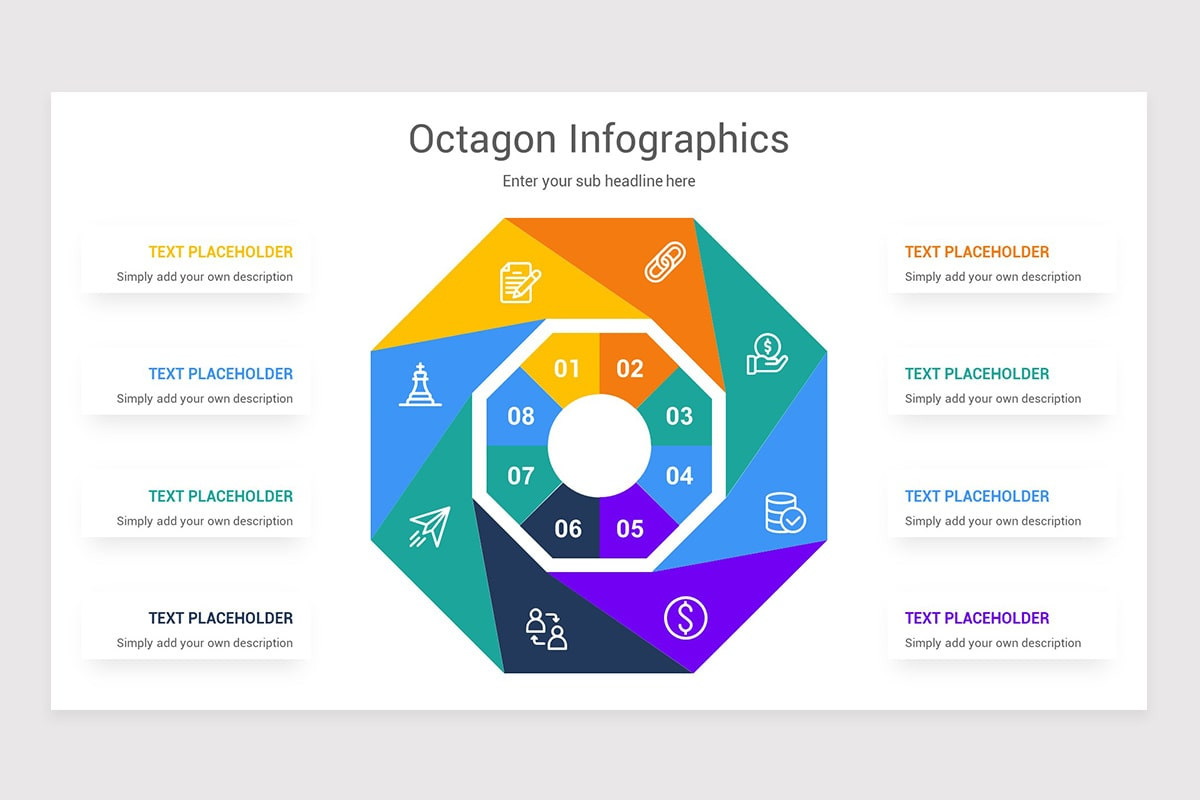 Octagon Infographics

Enter your sub headline here

TEXT PLACEHOLDER
Simply add your own description

TEXT PLACEHOLDER
Simply add your own description

TEXT PLACEHOLDER
Simply add your own description

TEXT PLACEHOLDER
Simply add your own description

01 02 03 04 05 06 07 08

TEXT PLACEHOLDER
Simply add your own description

TEXT PLACEHOLDER
Simply add your own description

TEXT PLACEHOLDER
Simply add your own description

TEXT PLACEHOLDER
Simply add your own description